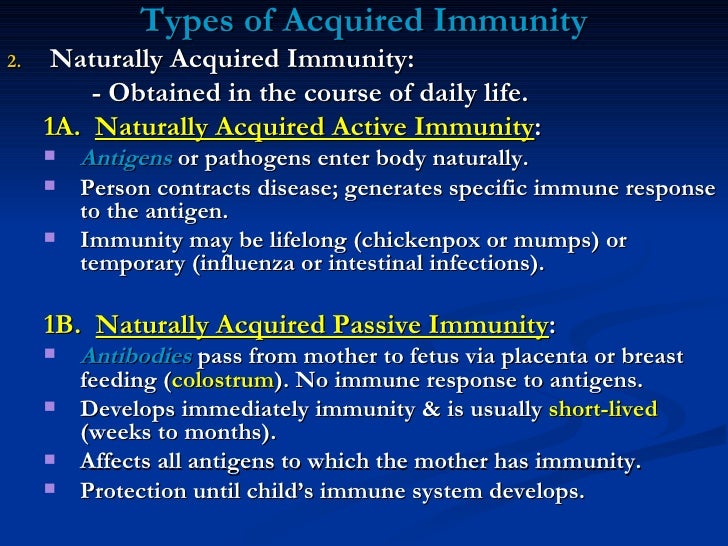 Types of Acquired Immunity

2. Naturally Acquired Immunity:

- Obtained in the course of daily life.

1A. Naturally Acquired Active Immunity:

- Antigens or pathogens enter body naturally.
- Person contracts disease; generates specific immune response to the antigen.
- Immunity may be lifelong (chickenpox or mumps) or temporary (influenza or intestinal infections).

1B. Naturally Acquired Passive Immunity:

- Antibodies pass from mother to fetus via placenta or breast feeding (colostrum). No immune response to antigens.
- Develops immediately immunity & is usually short-lived (weeks to months).
- Affects all antigens to which the mother has immunity.
- Protection until child's immune system develops.